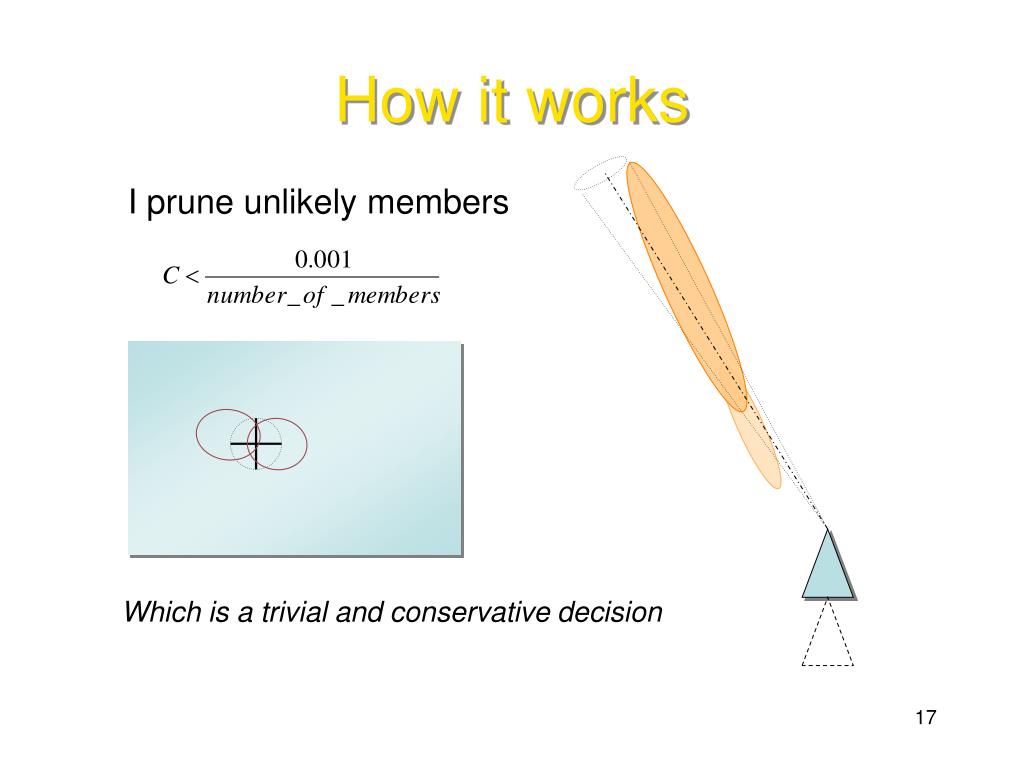 How it works

I prune unlikely members

$C < \frac{0.001}{number\_of\_members}$

Which is a trivial and conservative decision

17